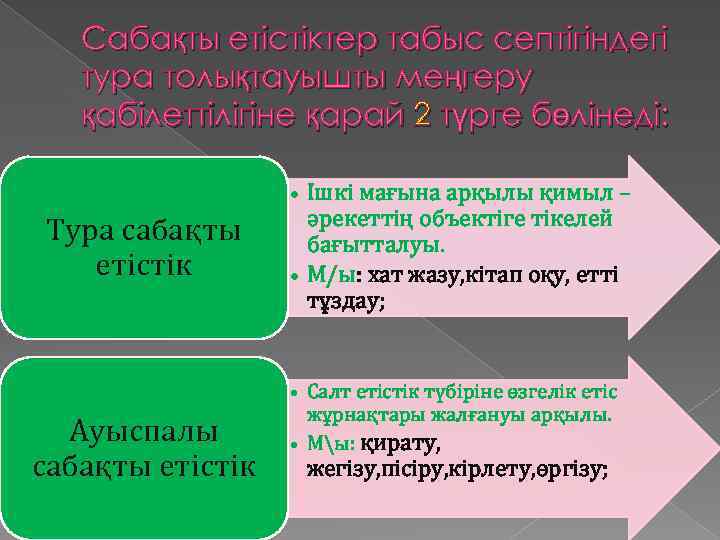 Сабақты етістіктер табыс септігіндегі тура толықтауышты меңгеру қабілеттілігіне қарай 2 түрге бөлінеді:

Тура сабақты етістік

• Ішкі мағына арқылы қимыл – әрекеттің объектіге тікелей бағытталуы.
• М/ы: хат жазу,кітап оқу, етті тұздау;

Ауыспалы сабақты етістік

• Салт етістік түбіріне өзгелік етіс жұрнақтары жалғануы арқылы.
• М\ы: қирату, жегізу,пісіру,кірлету,өргізу;